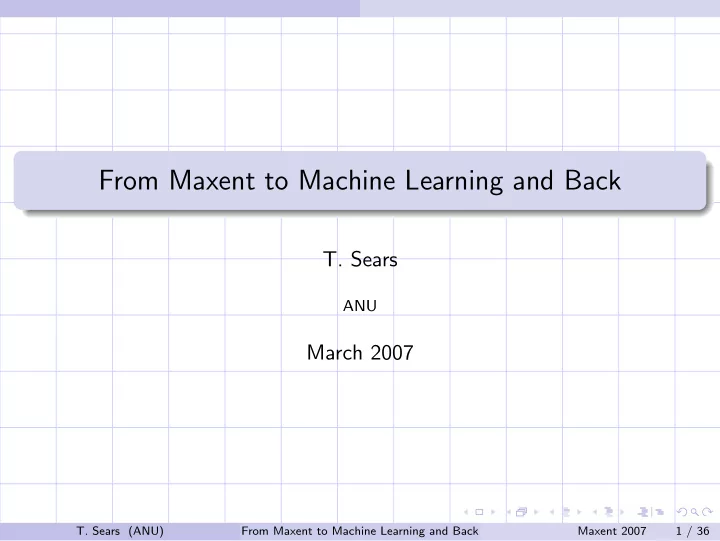 From Maxent to Machine Learning and Back

T. Sears

ANU

March 2007

T. Sears (ANU) From Maxent to Machine Learning and Back Maxent 2007 1 / 36